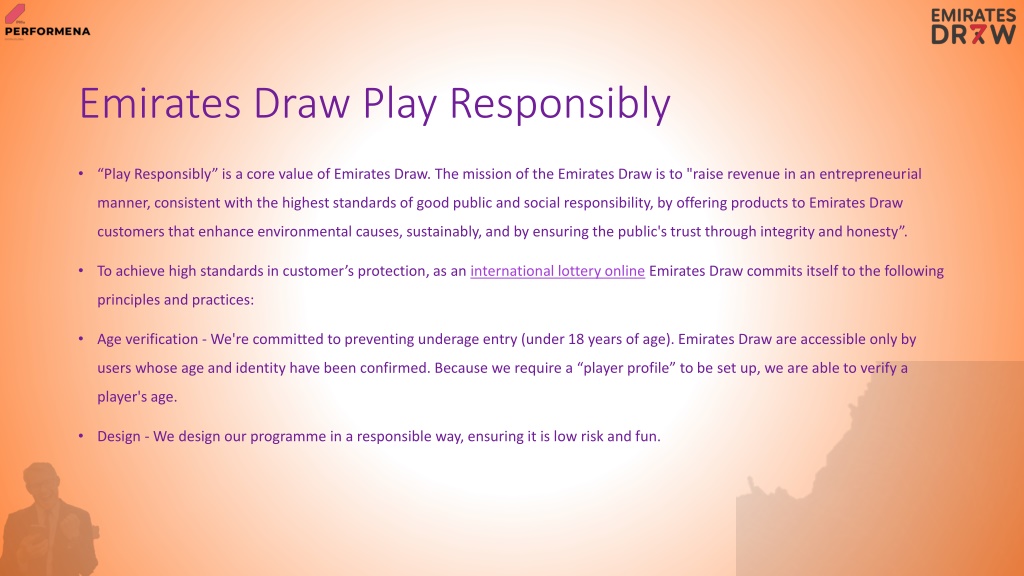 PERFORMENA

EMIRATES DRAW

Emirates Draw Play Responsibly

• “Play Responsibly” is a core value of Emirates Draw. The mission of the Emirates Draw is to "raise revenue in an entrepreneurial manner, consistent with the highest standards of good public and social responsibility, by offering products to Emirates Draw customers that enhance environmental causes, sustainably, and by ensuring the public's trust through integrity and honesty”.

• To achieve high standards in customer’s protection, as an international lottery online Emirates Draw commits itself to the following principles and practices:

• Age verification - We're committed to preventing underage entry (under 18 years of age). Emirates Draw are accessible only by users whose age and identity have been confirmed. Because we require a “player profile” to be set up, we are able to verify a player's age.

• Design - We design our programme in a responsible way, ensuring it is low risk and fun.